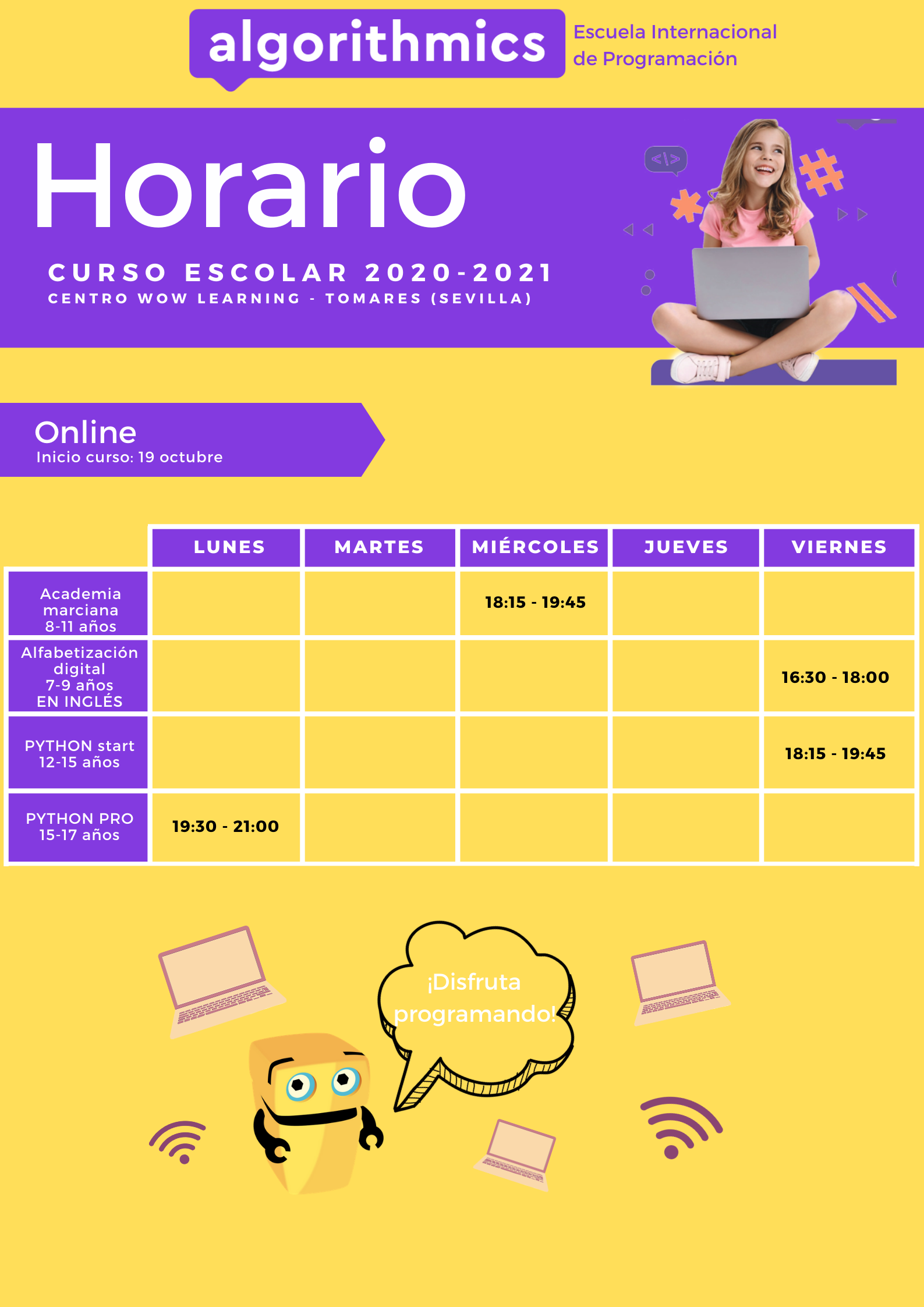 algorithmics
Escuela Internacional de Programación

Horario

CURSO ESCOLAR 2020-2021
CENTRO WOW LEARNING - TOMARES (SEVILLA)

</>

Online
Inicio curso: 19 octubre

| | LUNES | MARTES | MIÉRCOLES | JUEVES | VIERNES |
|---|---|---|---|---|---|
| Academia marciana 8-11 años | | | 18:15 - 19:45 | | |
| Alfabetización digital 7-9 años EN INGLÉS | | | | | 16:30 - 18:00 |
| PYTHON start 12-15 años | | | | | 18:15 - 19:45 |
| PYTHON PRO 15-17 años | 19:30 - 21:00 | | | | |

¡Disfruta programando!